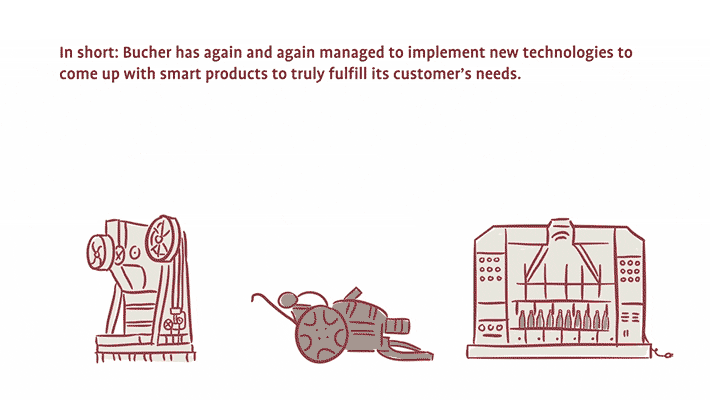 In short: Bucher has again and again managed to implement new technologies to come up with smart products to truly fulfill its customer's needs.